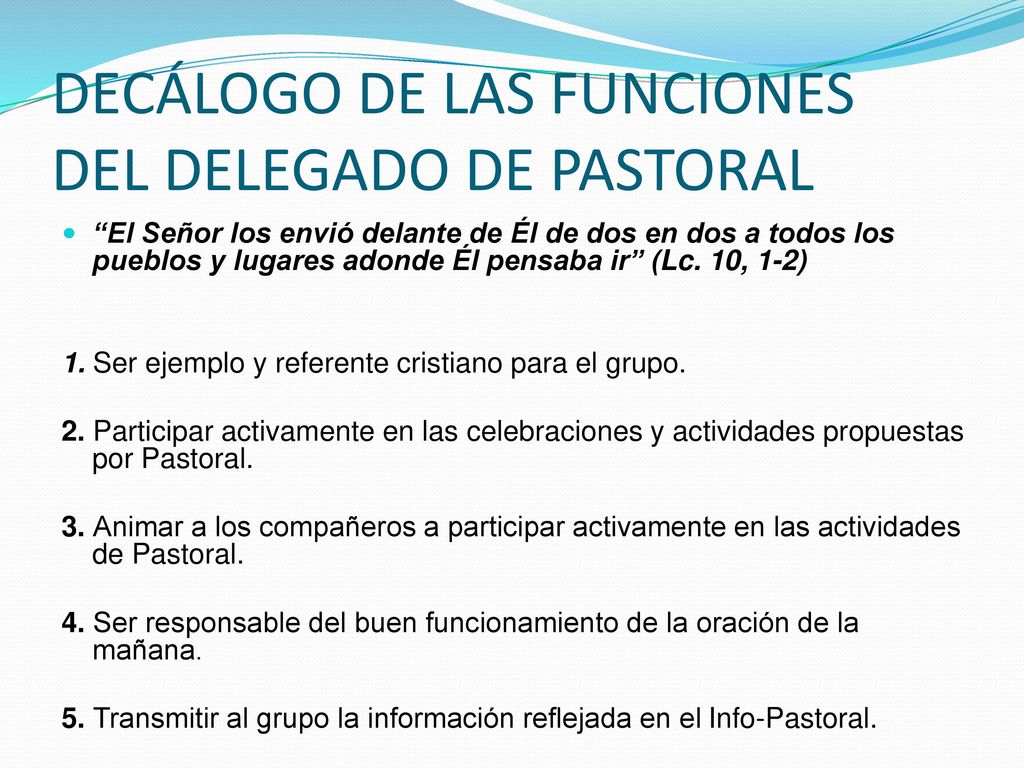 DECÁLOGO DE LAS FUNCIONES DEL DELEGADO DE PASTORAL

“El Señor los envió delante de Él de dos en dos a todos los pueblos y lugares adonde Él pensaba ir” (Lc. 10, 1-2)

1. Ser ejemplo y referente cristiano para el grupo.

2. Participar activamente en las celebraciones y actividades propuestas por Pastoral.

3. Animar a los compañeros a participar activamente en las actividades de Pastoral.

4. Ser responsable del buen funcionamiento de la oración de la mañana.

5. Transmitir al grupo la información reflejada en el Info-Pastoral.